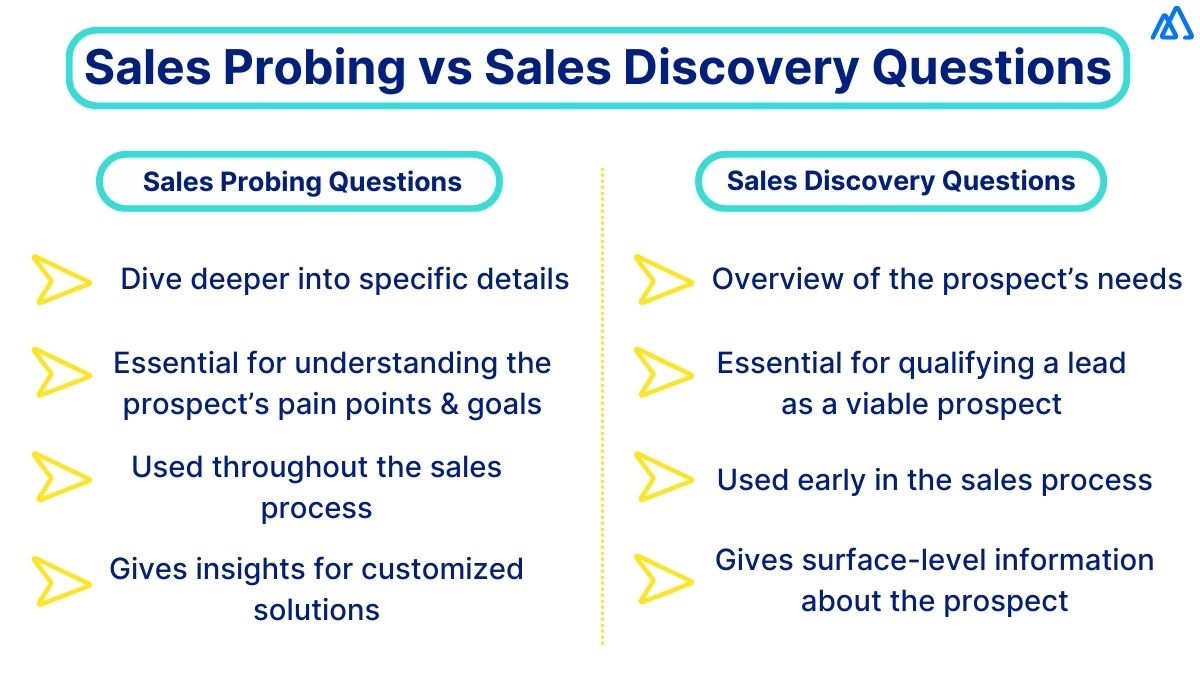 Sales Probing vs Sales Discovery Questions

Sales Probing Questions

Dive deeper into specific details

Essential for understanding the prospect’s pain points & goals

Used throughout the sales process

Gives insights for customized solutions

Sales Discovery Questions

Overview of the prospect’s needs

Essential for qualifying a lead as a viable prospect

Used early in the sales process

Gives surface-level information about the prospect